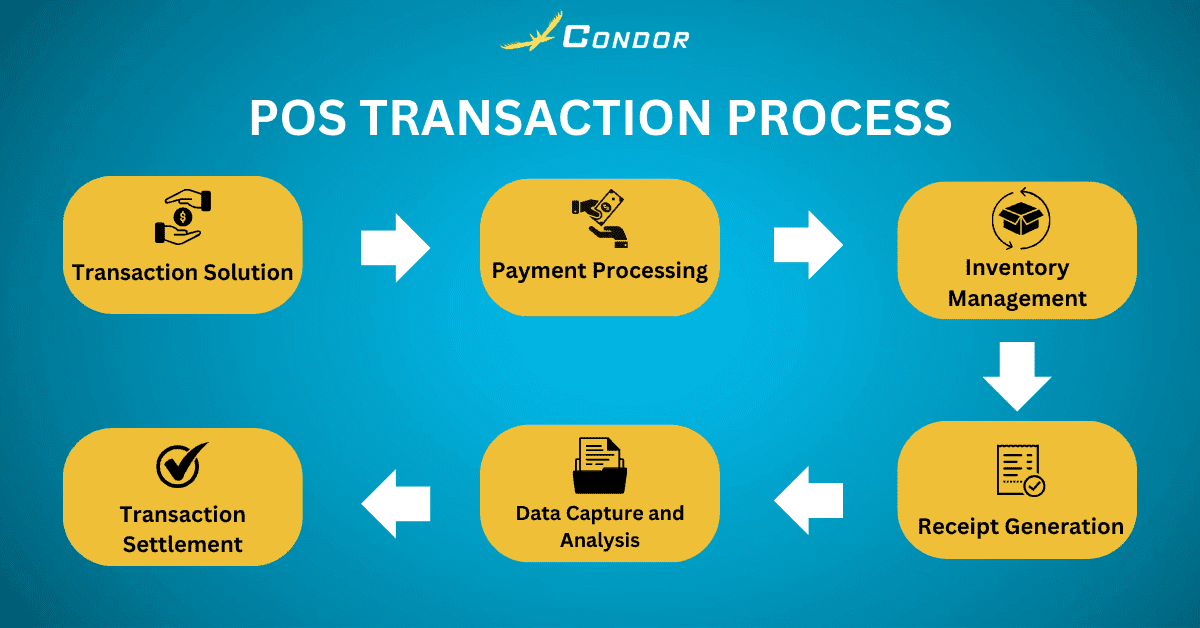 CONDOR

POS TRANSACTION PROCESS

Transaction Solution

Payment Processing

Inventory Management

Receipt Generation

Data Capture and Analysis

Transaction Settlement